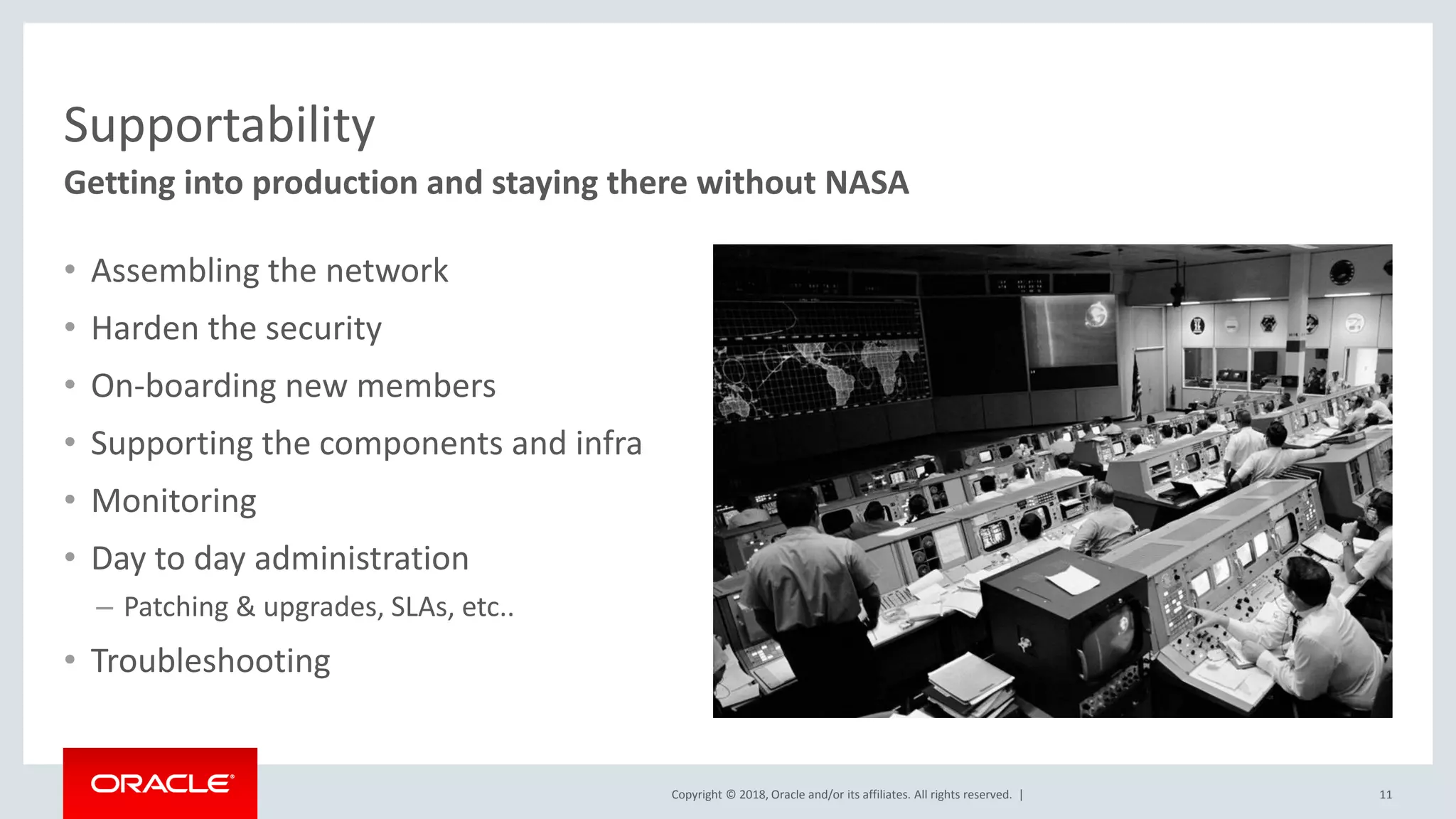 Supportability

Getting into production and staying there without NASA

• Assembling the network
• Harden the security
• On-boarding new members
• Supporting the components and infra
• Monitoring
• Day to day administration
  – Patching & upgrades, SLAs, etc..
• Troubleshooting

ORACLE

Copyright © 2018, Oracle and/or its affiliates. All rights reserved. | 11